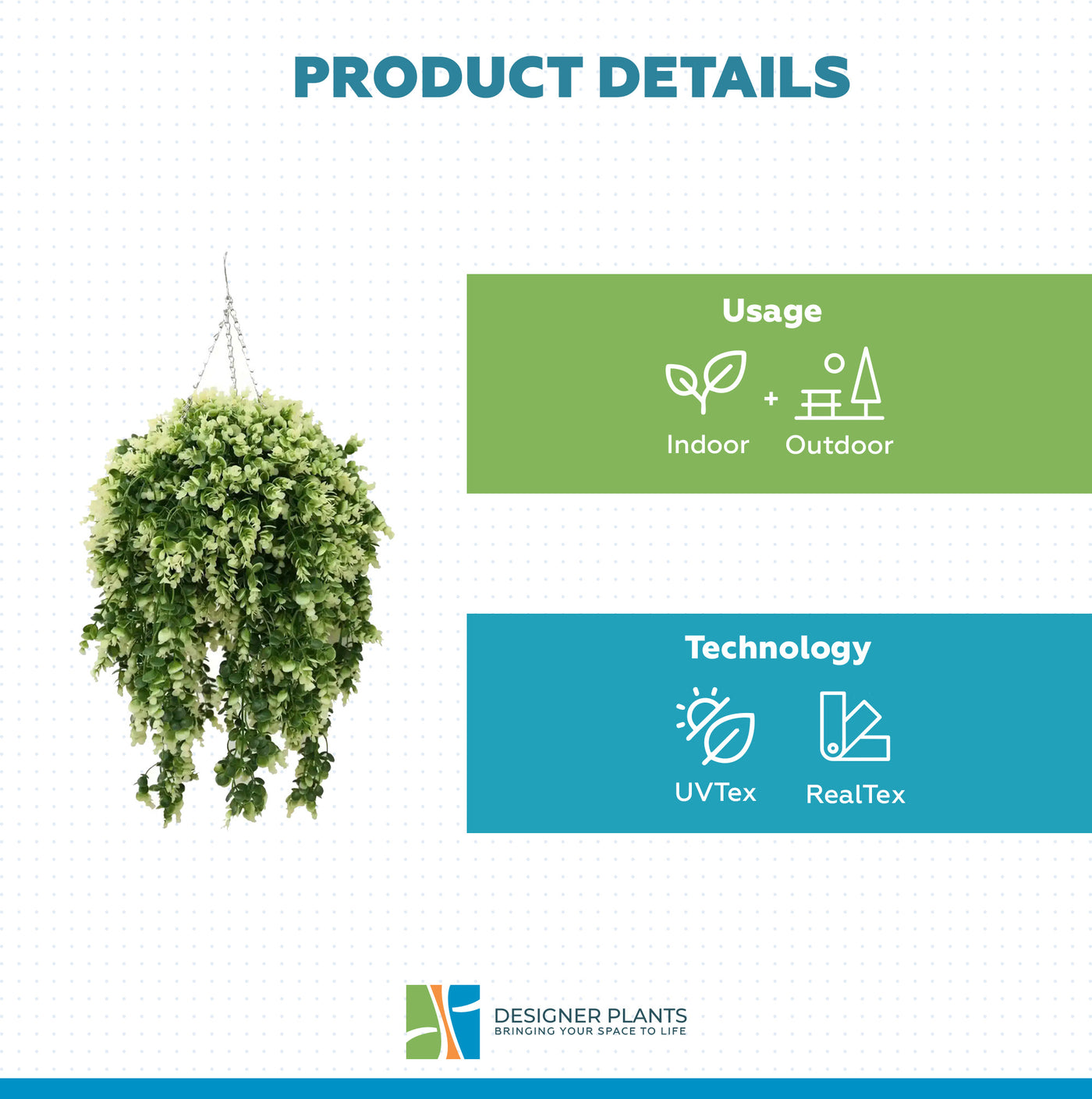 PRODUCT DETAILS

Usage

Indoor + Outdoor

Technology

UVTex RealTex

DESIGNER PLANTS
BRINGING YOUR SPACE TO LIFE